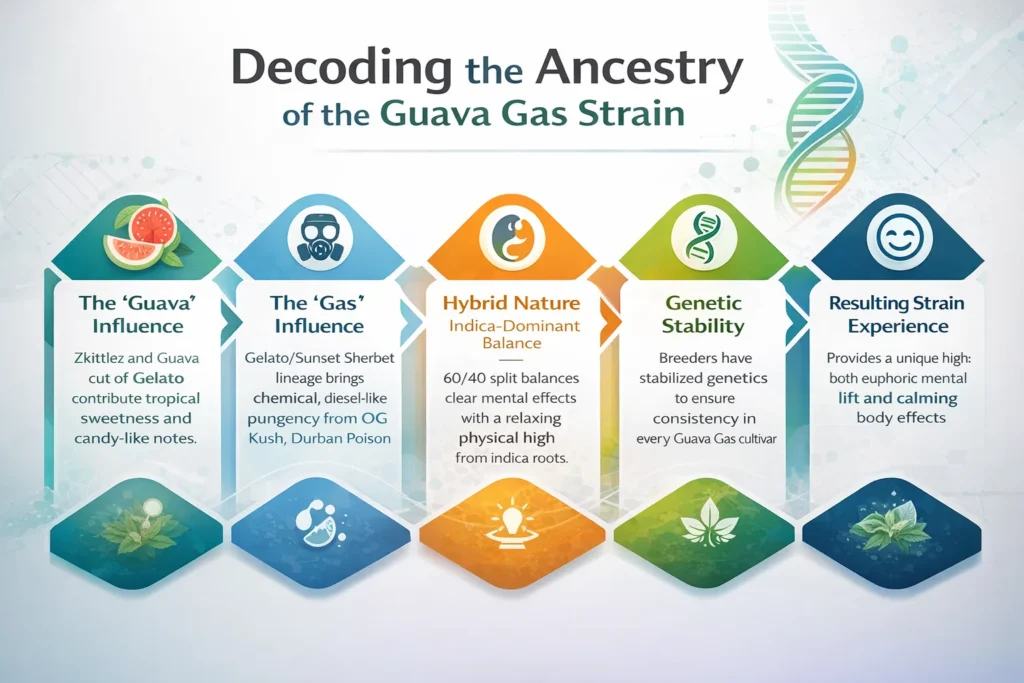 Decoding the Ancestry of the Guava Gas Strain

The 'Guava' Influence

Zkittlez and Guava cut of Gelato contribute tropical sweetness and candy-like notes.

The 'Gas' Influence

Gelato/Sunset Sherbet lineage brings chemical, diesel-like pungency from OG Kush, Durban Poison

Hybrid Nature

Indica-Dominant Balance

60/40 split balances clear mental effects with a relaxing physical high from indica roots.

Genetic Stability

Breeders have stabilized genetics to ensure consistency in every Guava Gas cultivar

Resulting Strain Experience

Provides a unique high: both euphoric mental lift and calming body effects